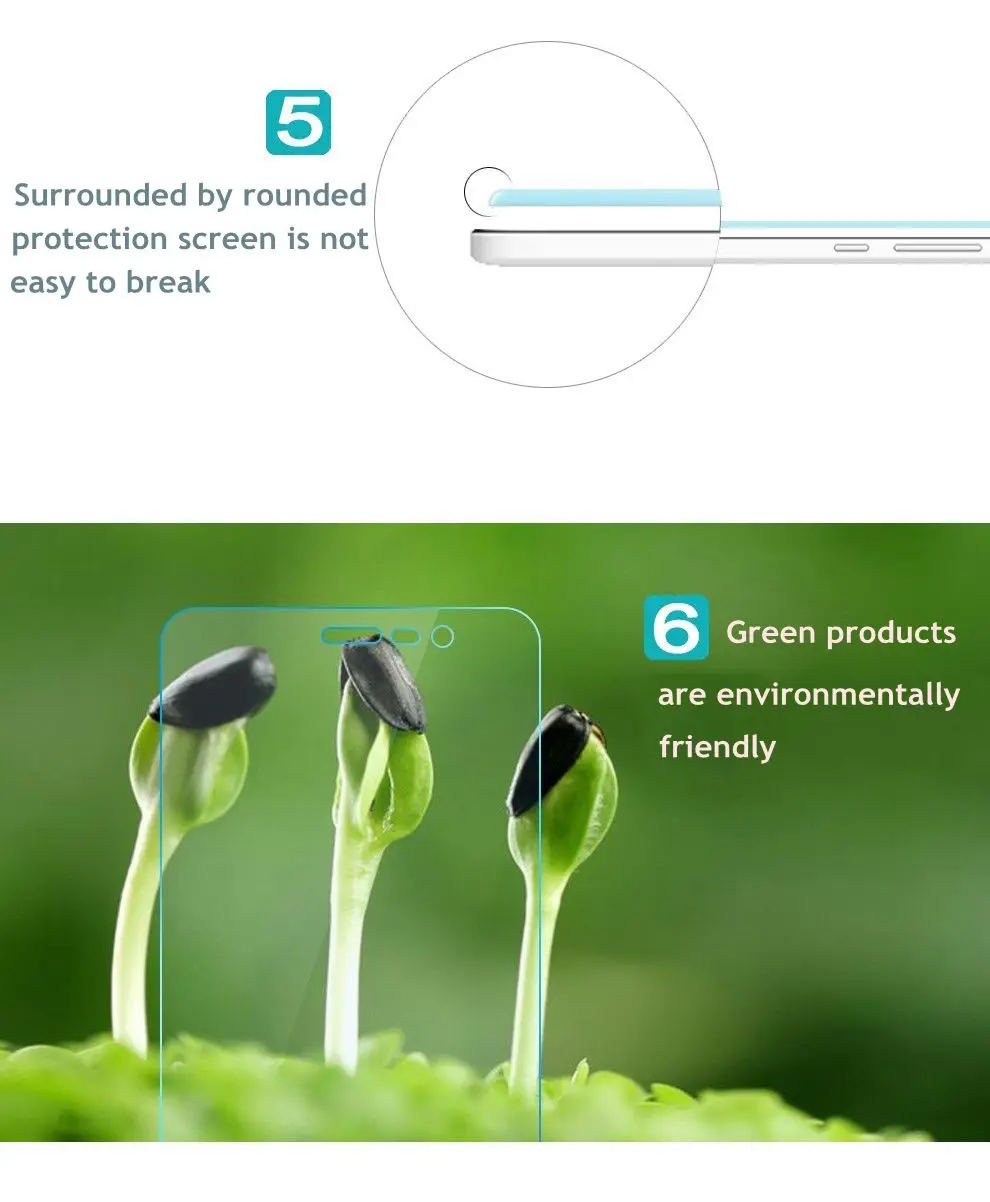 5

Surrounded by rounded protection screen is not easy to break

6 Green products are environmentally friendly